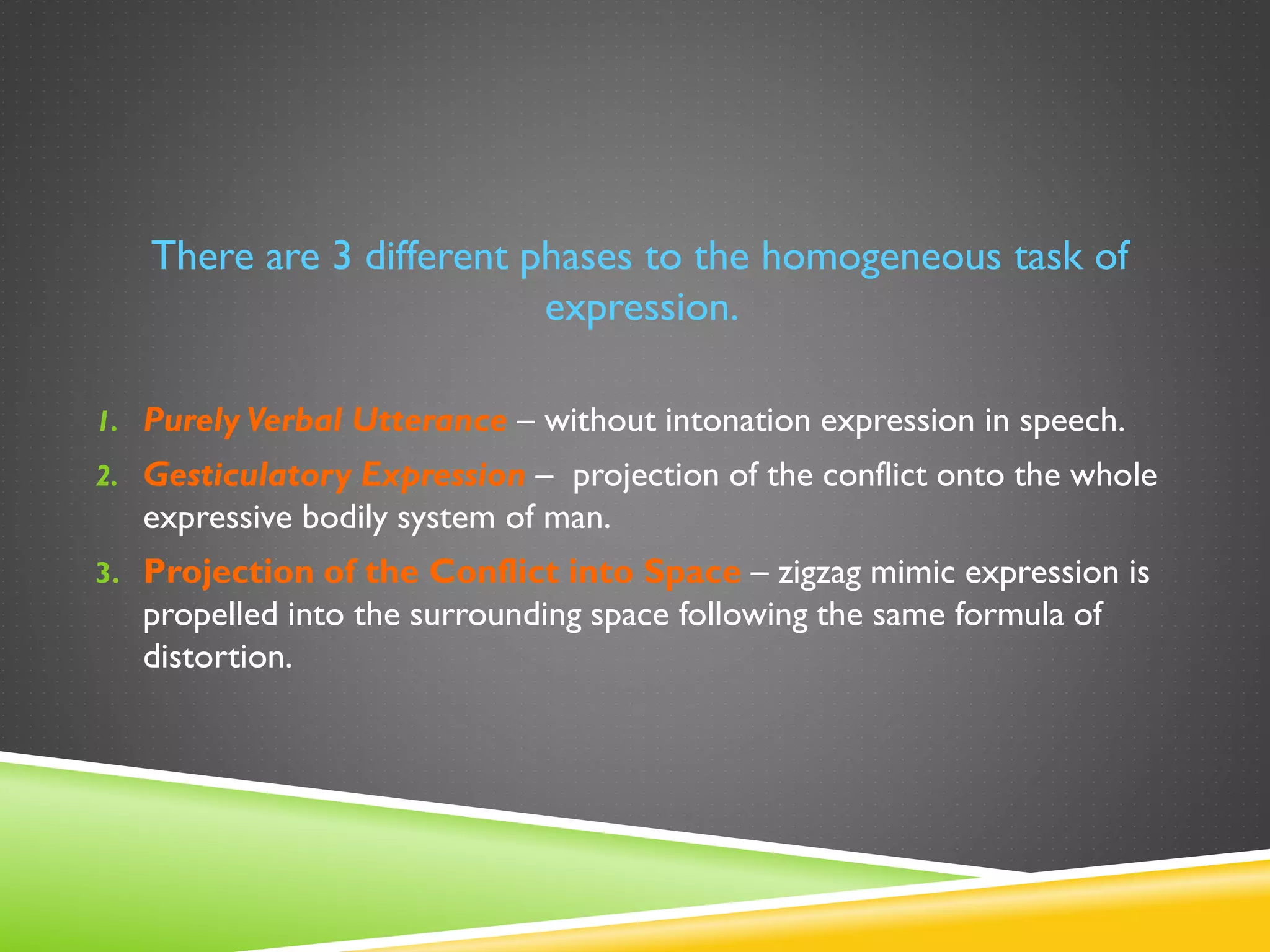 There are 3 different phases to the homogeneous task of expression.

1. Purely Verbal Utterance – without intonation expression in speech.
2. Gesticulatory Expression – projection of the conflict onto the whole expressive bodily system of man.
3. Projection of the Conflict into Space – zigzag mimic expression is propelled into the surrounding space following the same formula of distortion.